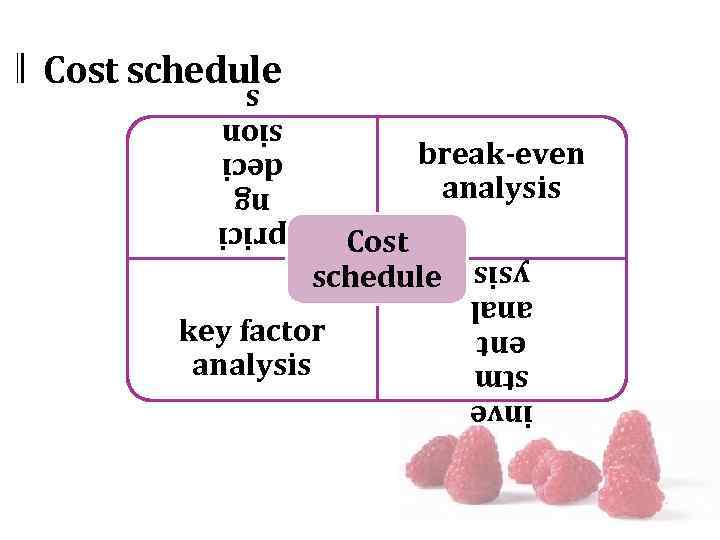 Cost schedule

pricing decisions

break-even analysis

Cost schedule

key factor analysis

investment analysis